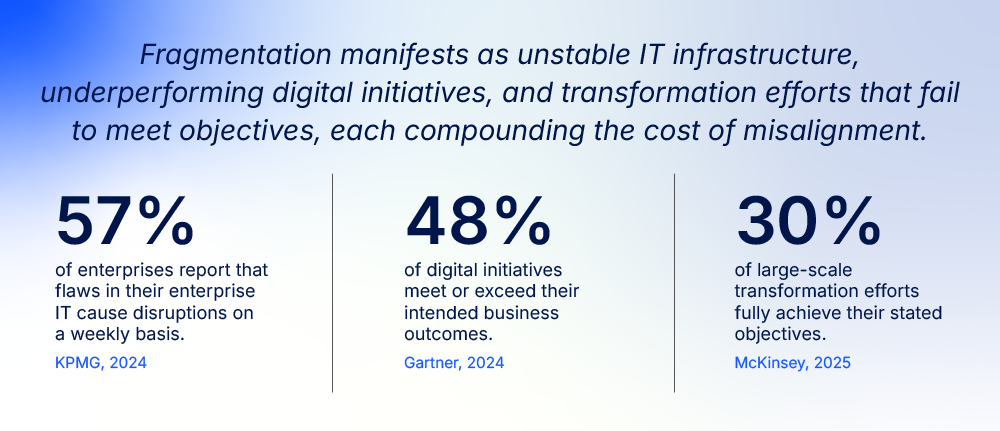 Fragmentation manifests as unstable IT infrastructure, underperforming digital initiatives, and transformation efforts that fail to meet objectives, each compounding the cost of misalignment.

57%

of enterprises report that flaws in their enterprise IT cause disruptions on a weekly basis.

KPMG, 2024

48%

of digital initiatives meet or exceed their intended business outcomes.

Gartner, 2024

30%

of large-scale transformation efforts fully achieve their stated objectives.

McKinsey, 2025